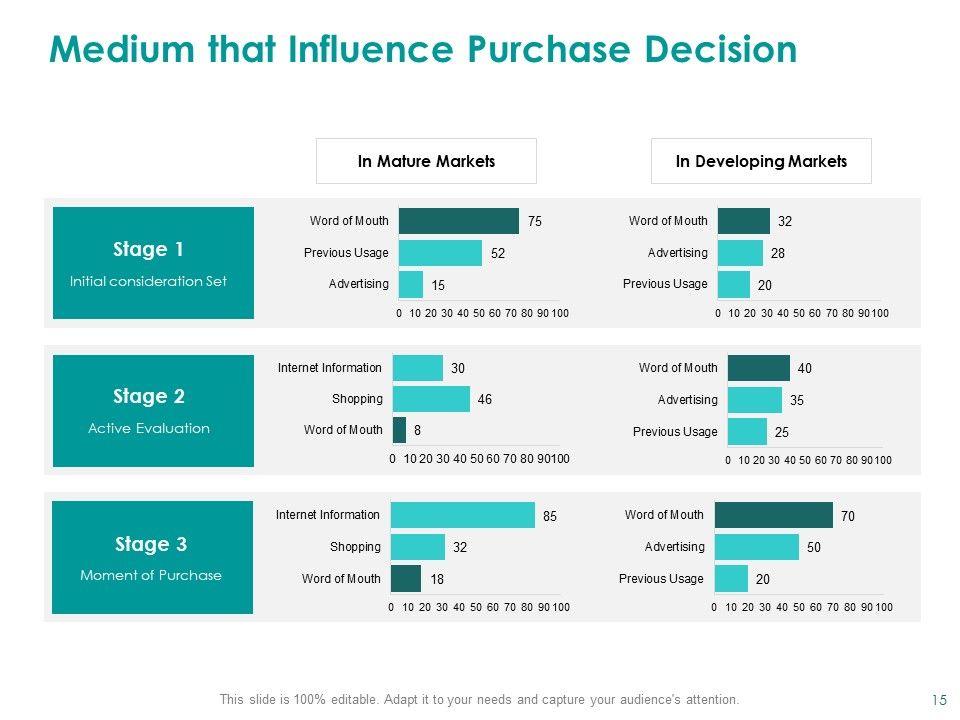 Medium that Influence Purchase Decision

In Mature Markets

In Developing Markets

Stage 1
Initial consideration Set

Word of Mouth 75
Previous Usage 52
Advertising 15
0 10 20 30 40 50 60 70 80 90 100

Word of Mouth 32
Advertising 28
Previous Usage 20
0 10 20 30 40 50 60 70 80 90 100

Stage 2
Active Evaluation

Internet Information 30
Shopping 46
Word of Mouth 8
0 10 20 30 40 50 60 70 80 90 100

Word of Mouth 40
Advertising 35
Previous Usage 25
0 10 20 30 40 50 60 70 80 90 100

Stage 3
Moment of Purchase

Internet Information 85
Shopping 32
Word of Mouth 18
0 10 20 30 40 50 60 70 80 90 100

Word of Mouth 70
Advertising 50
Previous Usage 20
0 10 20 30 40 50 60 70 80 90 100

This slide is 100% editable. Adapt it to your needs and capture your audience's attention.

15